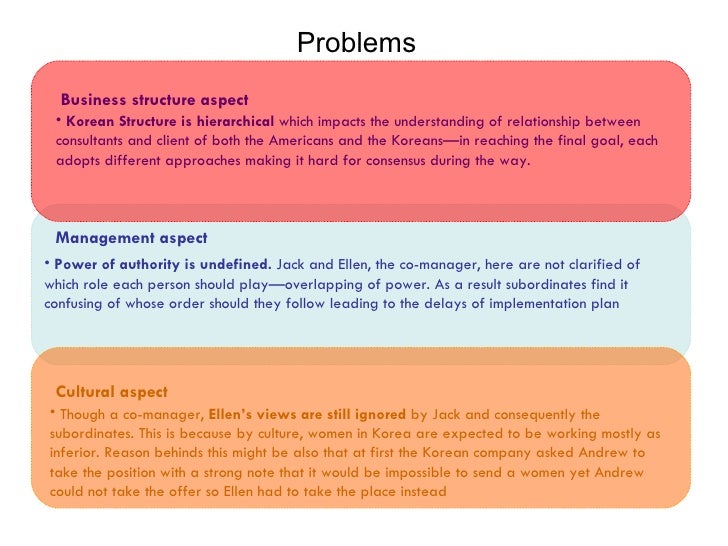 Problems

Business structure aspect

• Korean Structure is hierarchical which impacts the understanding of relationship between consultants and client of both the Americans and the Koreans—in reaching the final goal, each adopts different approaches making it hard for consensus during the way.

Management aspect

• Power of authority is undefined. Jack and Ellen, the co-manager, here are not clarified of which role each person should play—overlapping of power. As a result subordinates find it confusing of whose order should they follow leading to the delays of implementation plan

Cultural aspect

• Though a co-manager, Ellen's views are still ignored by Jack and consequently the subordinates. This is because by culture, women in Korea are expected to be working mostly as inferior. Reason behinds this might be also that at first the Korean company asked Andrew to take the position with a strong note that it would be impossible to send a women yet Andrew could not take the offer so Ellen had to take the place instead